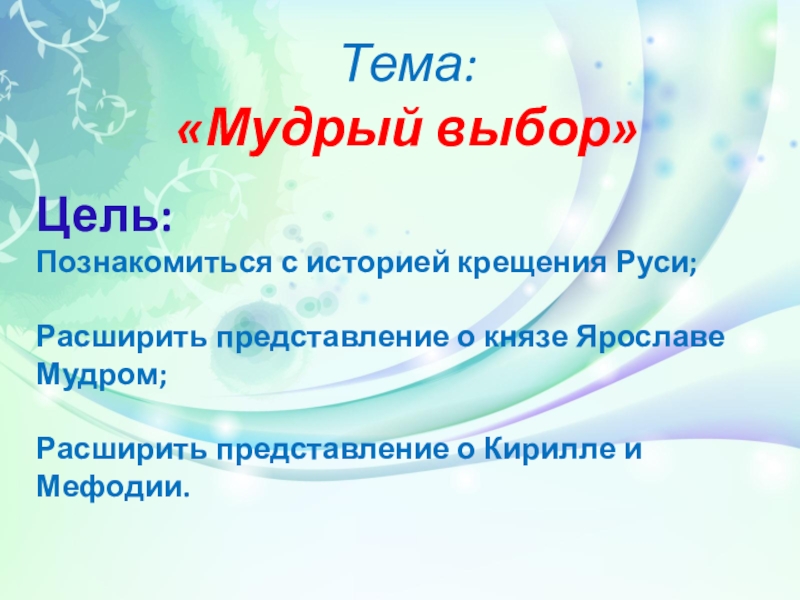 Тема:
«Мудрый выбор»

Цель:
Познакомиться с историей крещения Руси;

Расширить представление о князе Ярославе Мудром;

Расширить представление о Кирилле и Мефодии.